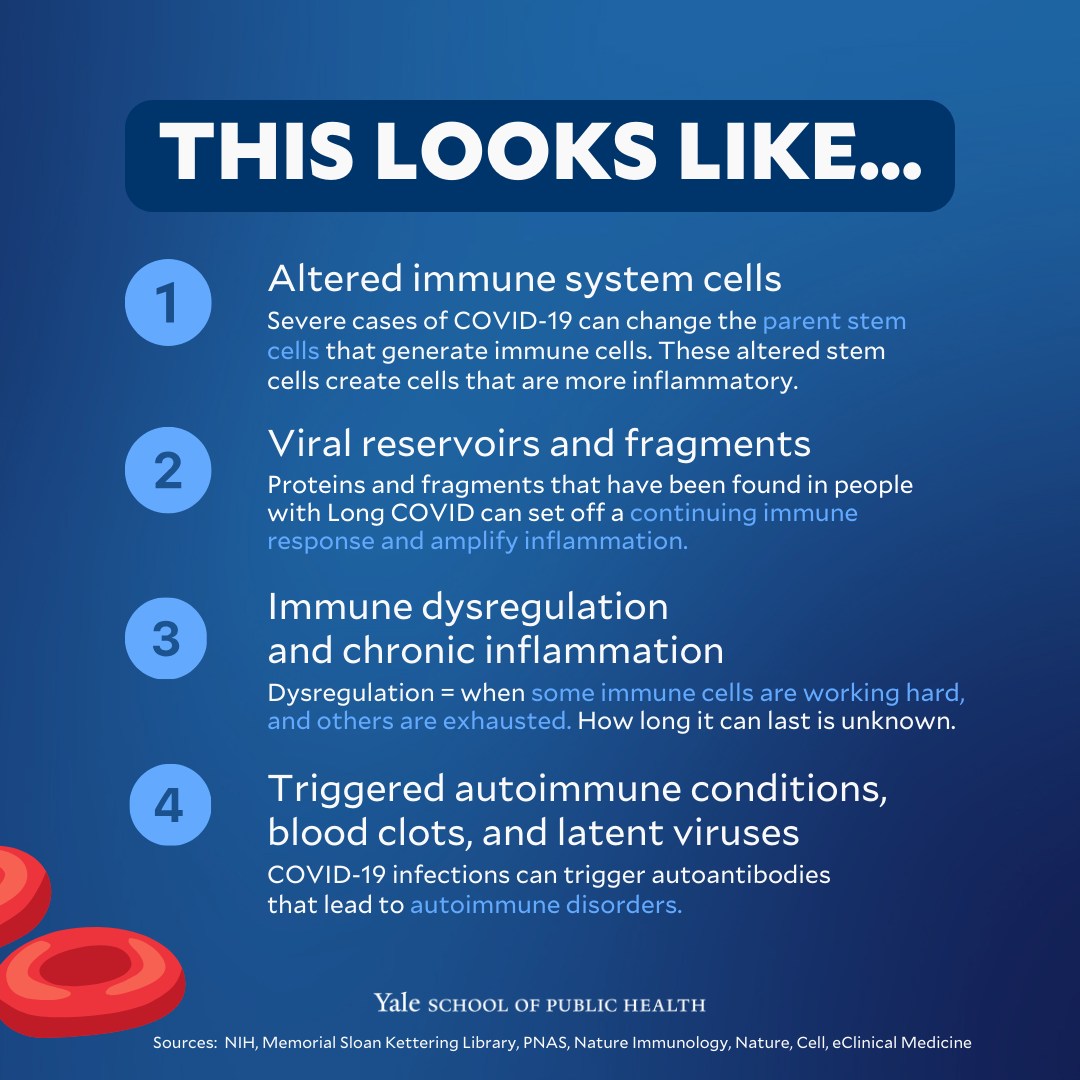 THIS LOOKS LIKE...

1

Altered immune system cells

Severe cases of COVID-19 can change the parent stem cells that generate immune cells. These altered stem cells create cells that are more inflammatory.

2

Viral reservoirs and fragments

Proteins and fragments that have been found in people with Long COVID can set off a continuing immune response and amplify inflammation.

3

Immune dysregulation and chronic inflammation

Dysregulation = when some immune cells are working hard, and others are exhausted. How long it can last is unknown.

4

Triggered autoimmune conditions, blood clots, and latent viruses

COVID-19 infections can trigger autoantibodies that lead to autoimmune disorders.

Yale SCHOOL OF PUBLIC HEALTH

Sources: NIH, Memorial Sloan Kettering Library, PNAS, Nature Immunology, Nature, Cell, eClinical Medicine